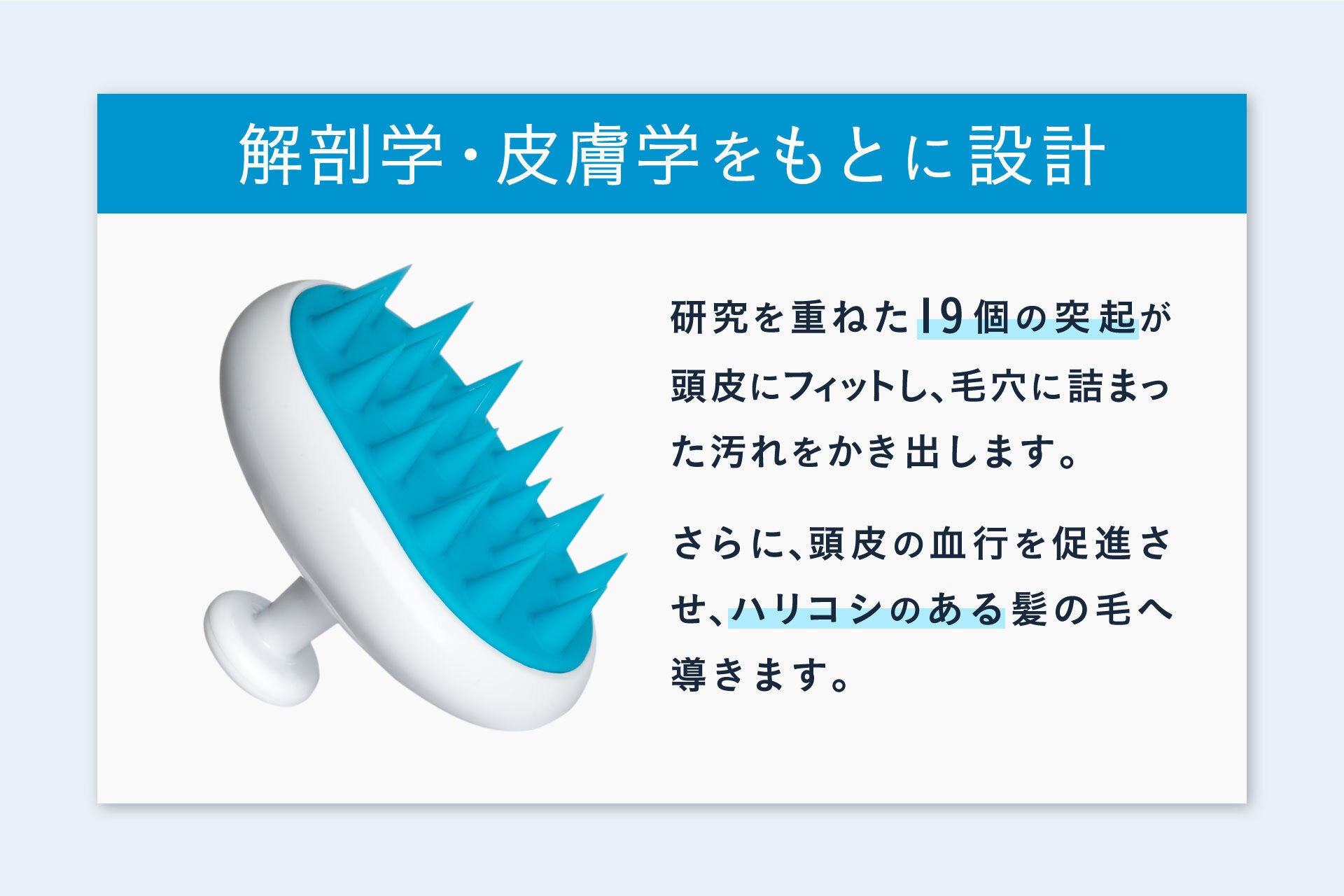 解剖学・皮膚学をもとに設計

研究を重ねた19個の突起が頭皮にフィットし、毛穴に詰まった汚れをかき出します。

さらに、頭皮の血行を促進させ、ハリコシのある髪の毛へ導きます。